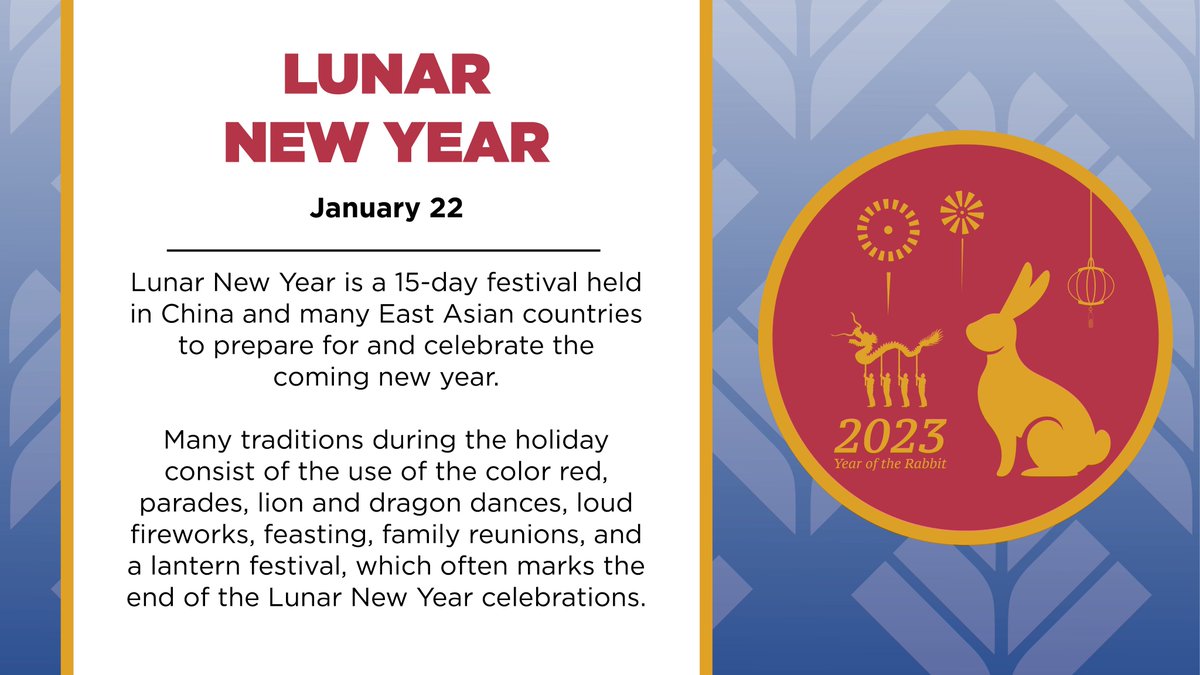 LUNAR NEW YEAR

January 22

Lunar New Year is a 15-day festival held in China and many East Asian countries to prepare for and celebrate the coming new year.

Many traditions during the holiday consist of the use of the color red, parades, lion and dragon dances, loud fireworks, feasting, family reunions, and a lantern festival, which often marks the end of the Lunar New Year celebrations.

2023
Year of the Rabbit